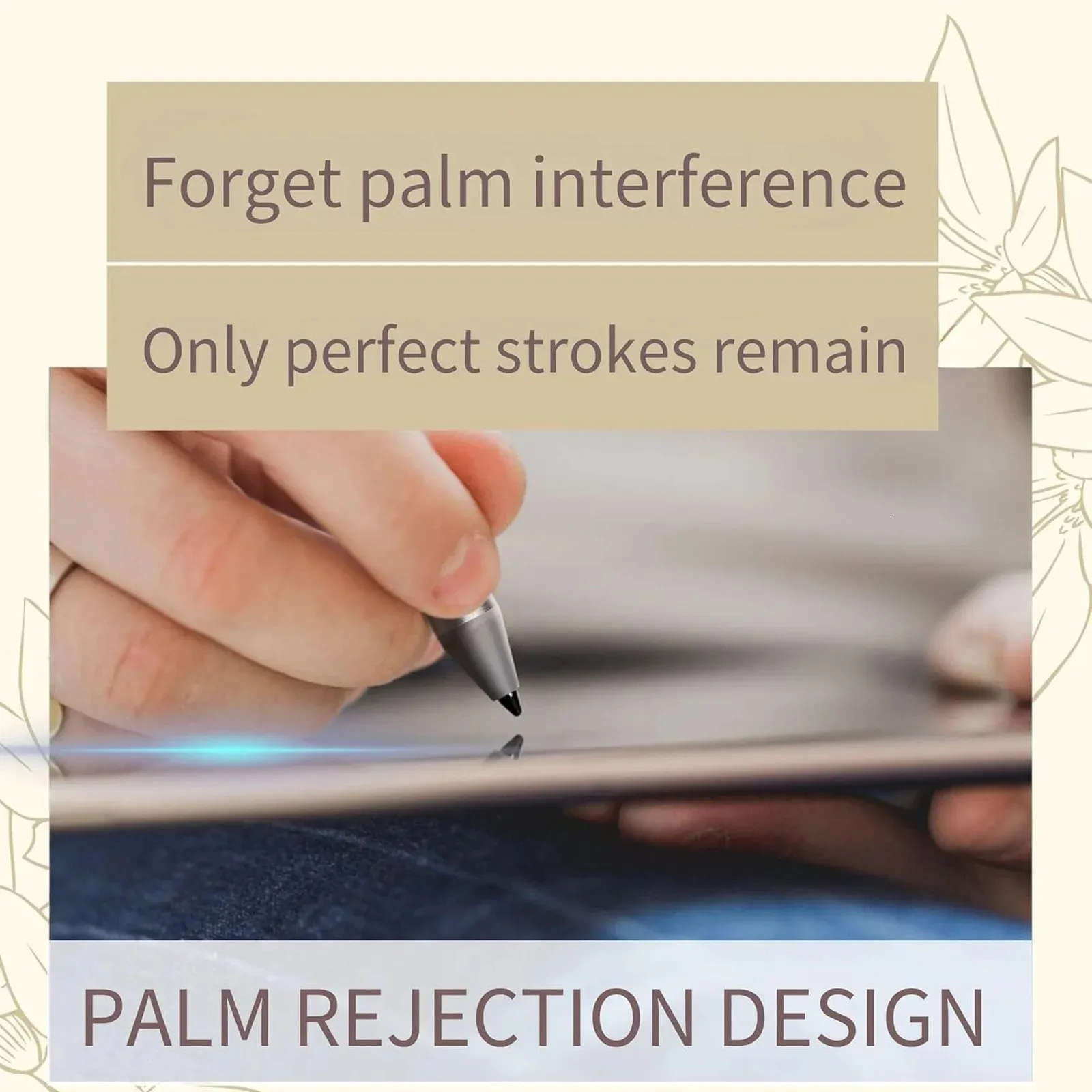 Forget palm interference

Only perfect strokes remain

PALM REJECTION DESIGN